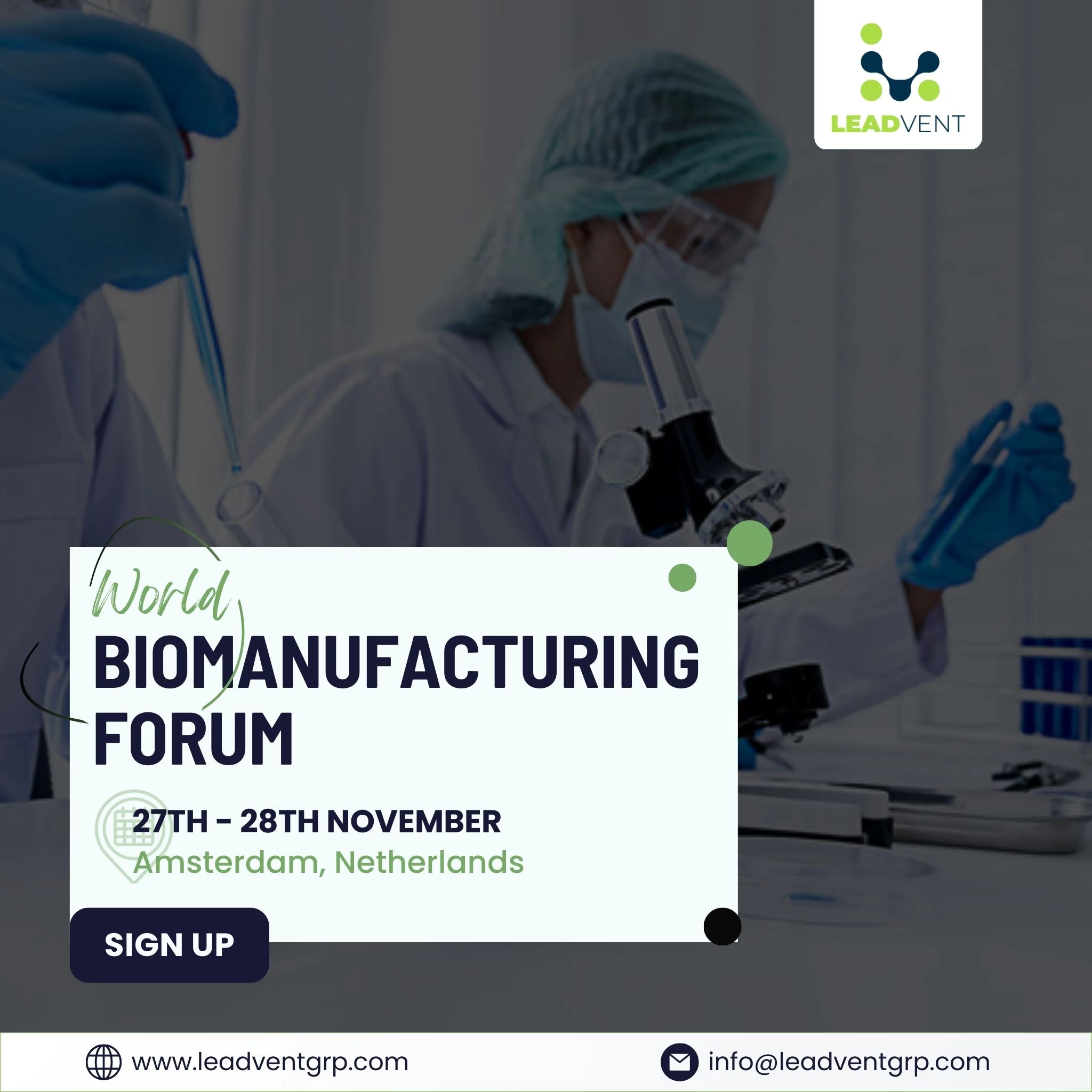 LEADVENT

World
BIOMANUFACTURING FORUM

27TH - 28TH NOVEMBER
Amsterdam, Netherlands

SIGN UP

www.leadventgrp.com
info@leadventgrp.com